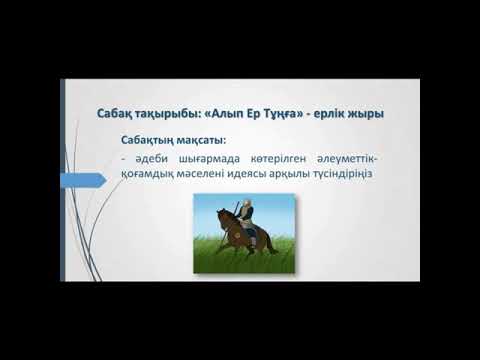 Сабақ тақырыбы: «Алып Ер Тұңға» - ерлік жыры

Сабақтың мақсаты:

- әдеби шығармада көтерілген әлеуметтік-қоғамдық мәселені идеясы арқылы түсіндіріңіз